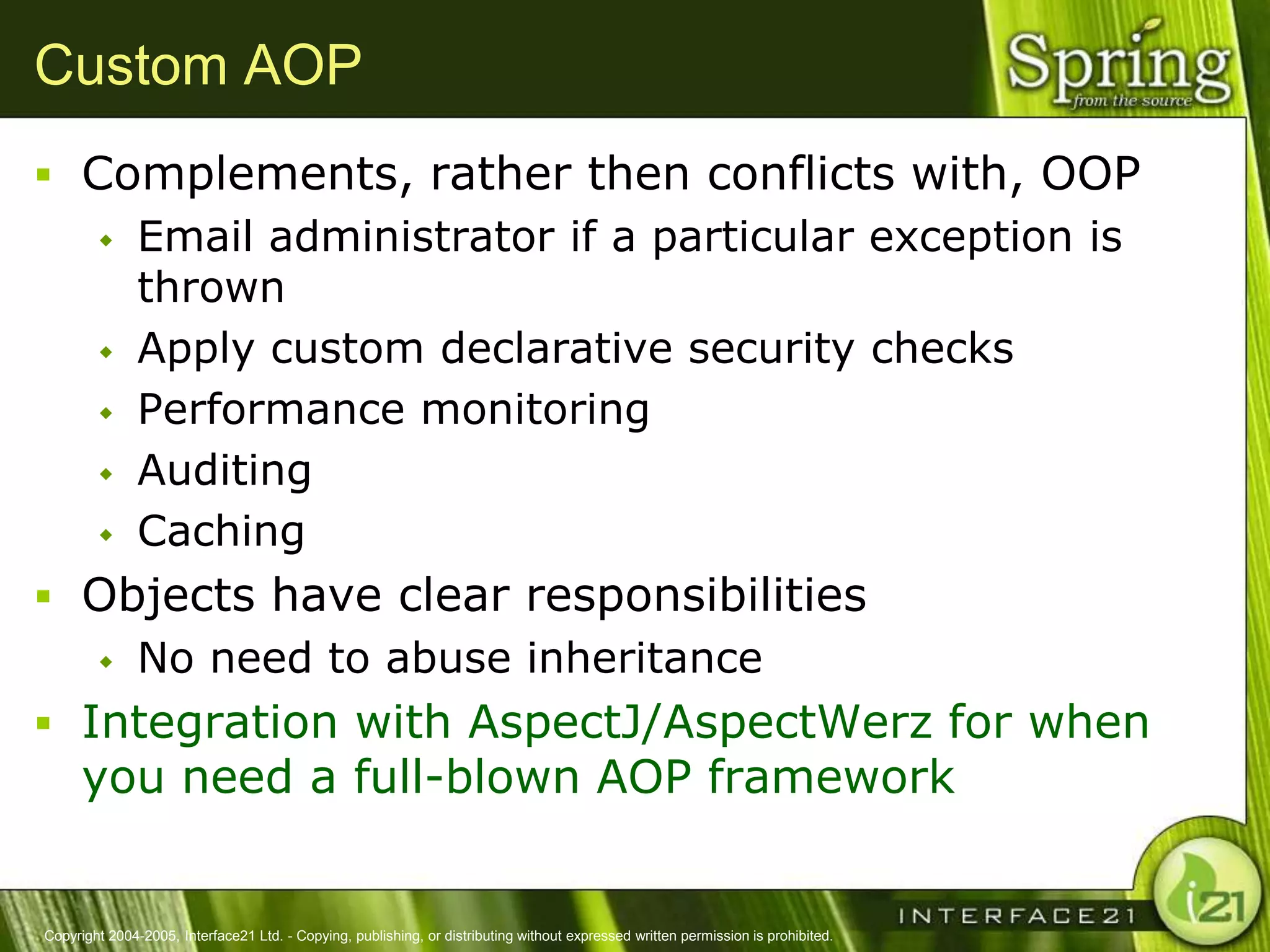 Custom AOP

Spring
from the source

- Complements, rather then conflicts with, OOP
  - Email administrator if a particular exception is thrown
  - Apply custom declarative security checks
  - Performance monitoring
  - Auditing
  - Caching
- Objects have clear responsibilities
  - No need to abuse inheritance
- Integration with AspectJ/AspectWerz for when you need a full-blown AOP framework

INTERFACE21

i21

Copyright 2004-2005, Interface21 Ltd. - Copying, publishing, or distributing without expressed written permission is prohibited.